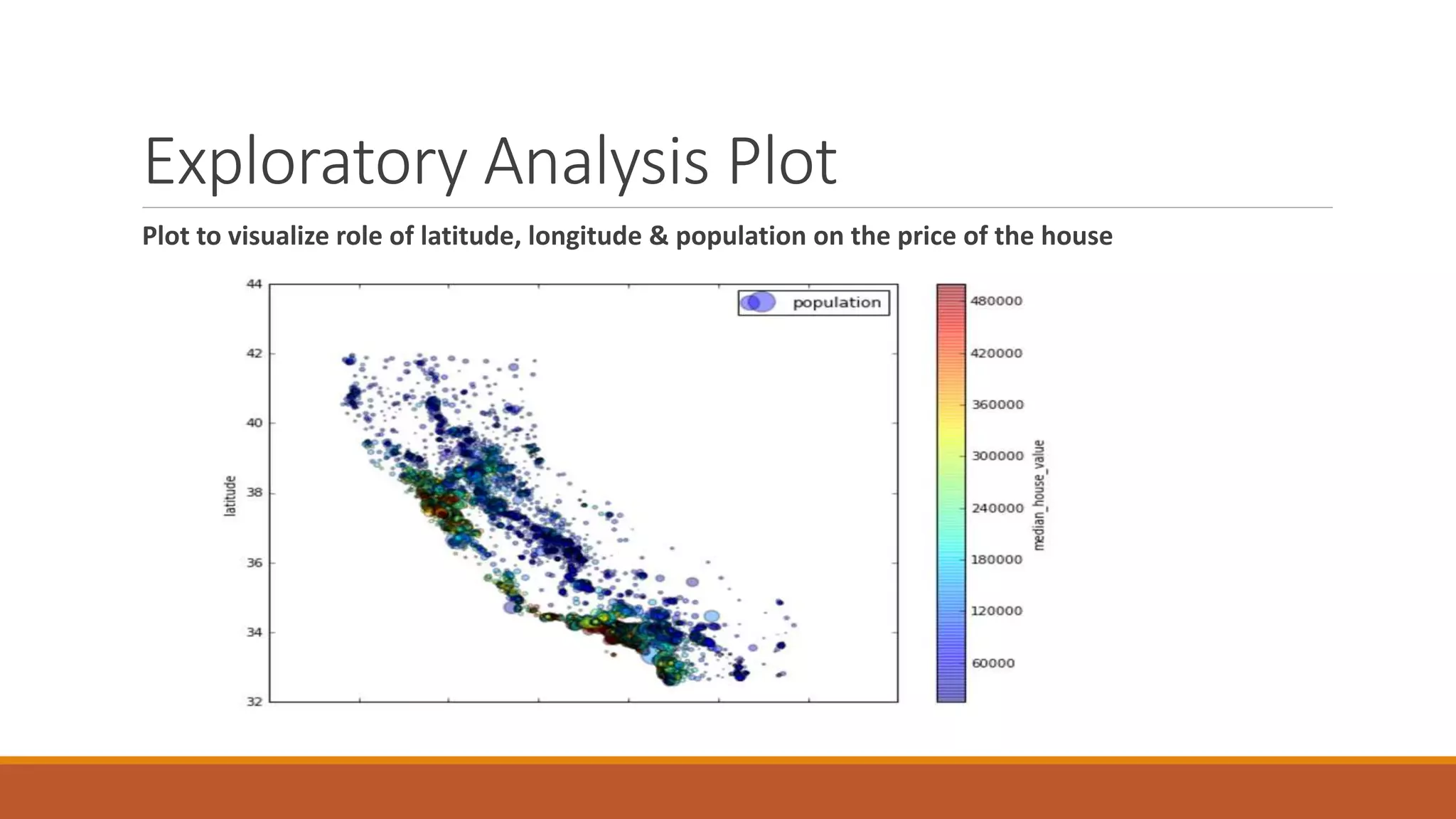 Exploratory Analysis Plot

Plot to visualize role of latitude, longitude & population on the price of the house

44
42
40
38
36
34
32
latitude

population

480000
420000
360000
300000
240000
180000
120000
60000
median_house_value